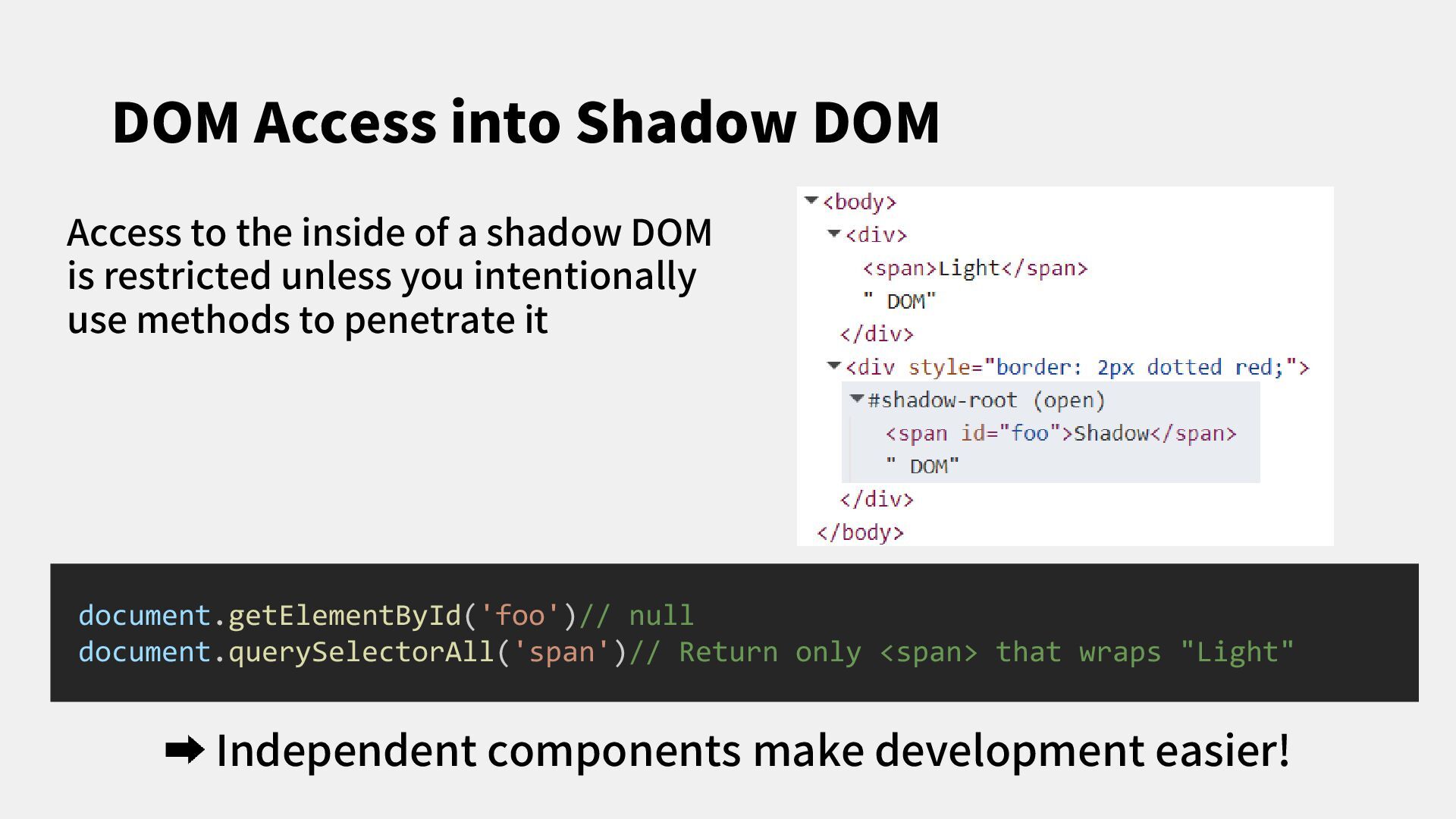 DOM Access into Shadow DOM

Access to the inside of a shadow DOM is restricted unless you intentionally use methods to penetrate it

<body>
<div>
<span>Light</span>
" DOM"
</div>
<div style="border: 2px dotted red;">
#shadow-root (open)
<span id="foo">Shadow</span>
" DOM"
</div>
</body>

document.getElementById('foo')// null
document.querySelectorAll('span')// Return only <span> that wraps "Light"

➡ Independent components make development easier!